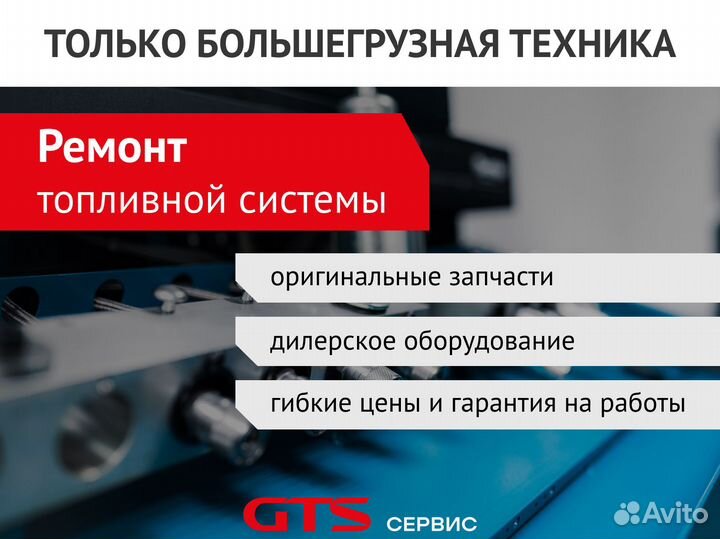 ТОЛЬКО БОЛЬШЕГРУЗНАЯ ТЕХНИКА

Ремонт
топливной системы

оригинальные запчасти

дилерское оборудование

гибкие цены и гарантия на работы

GTS СЕРВИС

Avito